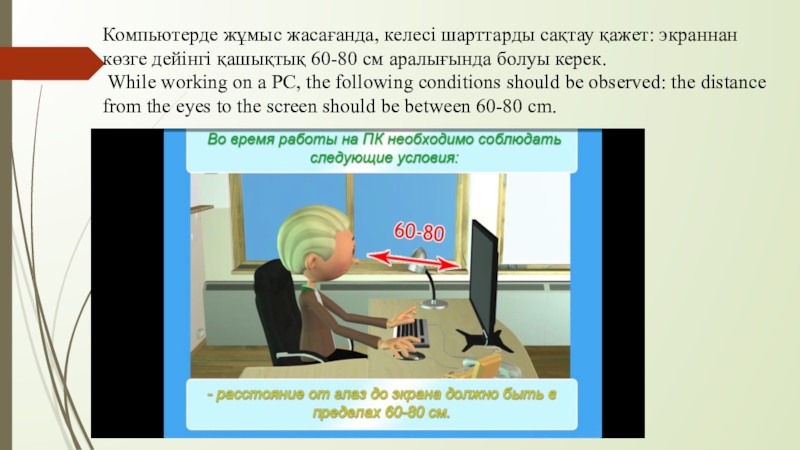 Компьютерде жұмыс жасағанда, келесі шарттарды сақтау қажет: экраннан көзге дейінгі қашықтық 60-80 см аралығында болуы керек.
While working on a PC, the following conditions should be observed: the distance from the eyes to the screen should be between 60-80 cm.

Во время работы на ПК необходимо соблюдать следующие условия:

60-80

- расстояние от глаз до экрана должно быть в пределах 60-80 см.